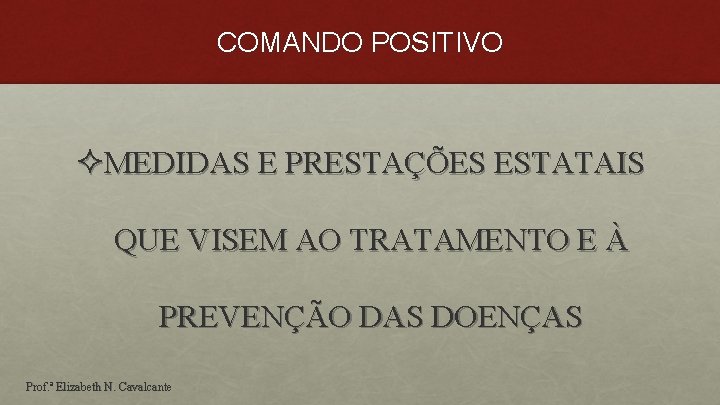 COMANDO POSITIVO

✧MEDIDAS E PRESTAÇÕES ESTATAIS QUE VISEM AO TRATAMENTO E À PREVENÇÃO DAS DOENÇAS

Prof.ª Elizabeth N. Cavalcante